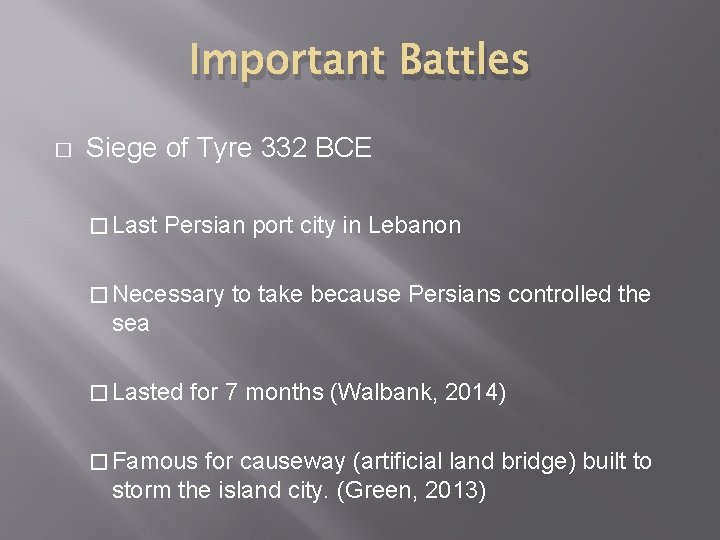 Important Battles

□ Siege of Tyre 332 BCE

□ Last Persian port city in Lebanon

□ Necessary to take because Persians controlled the sea

□ Lasted for 7 months (Walbank, 2014)

□ Famous for causeway (artificial land bridge) built to storm the island city. (Green, 2013)